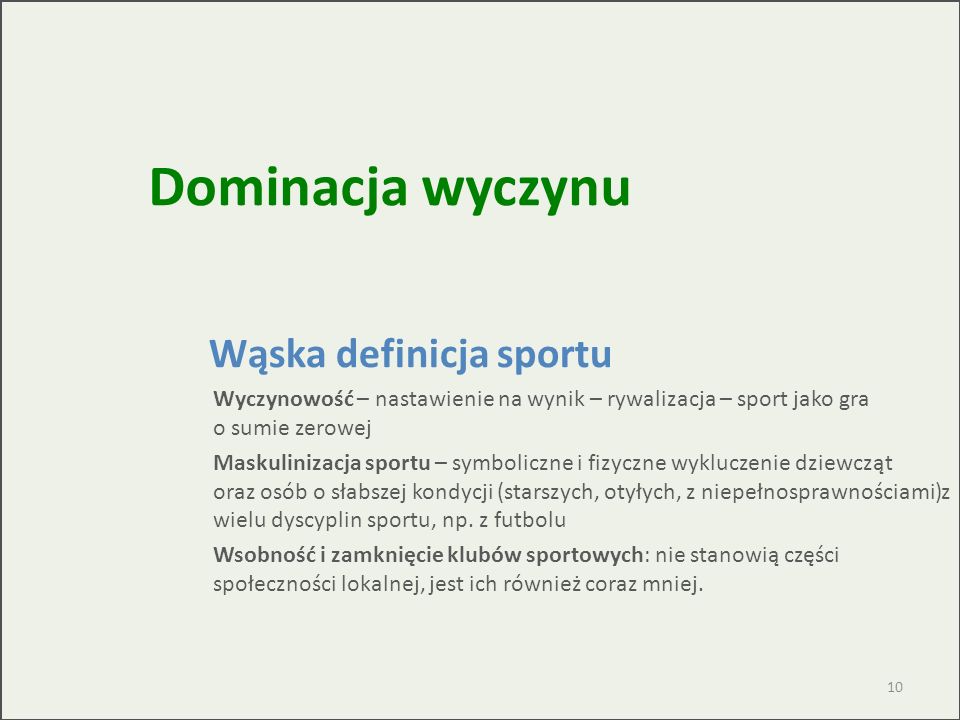 Dominacja wyczynu

Wąska definicja sportu

Wyczynowość – nastawienie na wynik – rywalizacja – sport jako gra o sumie zerowej

Maskulinizacja sportu – symboliczne i fizyczne wykluczenie dziewcząt oraz osób o słabszej kondycji (starszych, otyłych, z niepełnosprawnościami)z wielu dyscyplin sportu, np. z futbolu

Wsobność i zamknięcie klubów sportowych: nie stanowią części społeczności lokalnej, jest ich również coraz mniej.

10